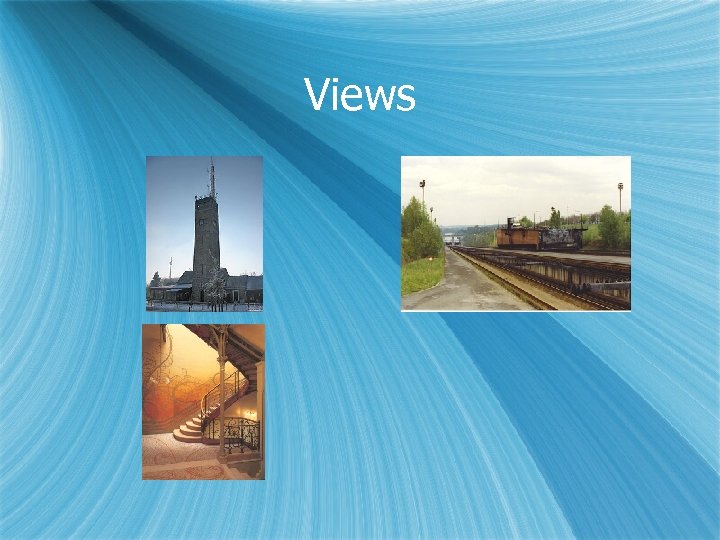 Views